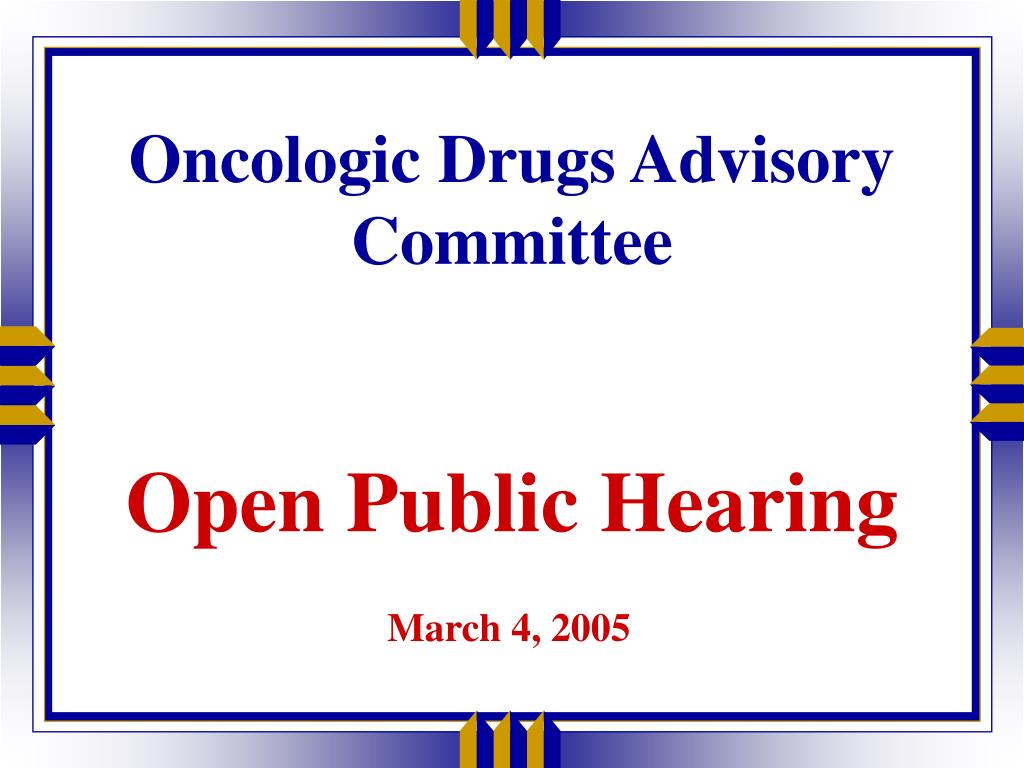 Oncologic Drugs Advisory Committee

Open Public Hearing

March 4, 2005